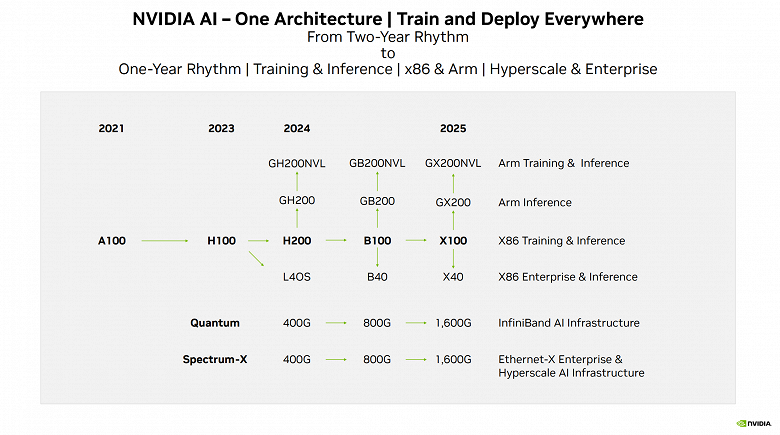 NVIDIA AI – One Architecture | Train and Deploy Everywhere
From Two-Year Rhythm
to
One-Year Rhythm | Training & Inference | x86 & Arm | Hyperscale & Enterprise

2021
2023
2024
2025

GH200NVL
GB200NVL
GX200NVL
Arm Training & Inference

GH200
GB200
GX200
Arm Inference

A100
H100
H200
B100
X100
X86 Training & Inference

L4OS
B40
X40
X86 Enterprise & Inference

Quantum
400G
800G
1,600G
InfiniBand AI Infrastructure

Spectrum-X
400G
800G
1,600G
Ethernet-X Enterprise & Hyperscale AI Infrastructure

NVIDIA